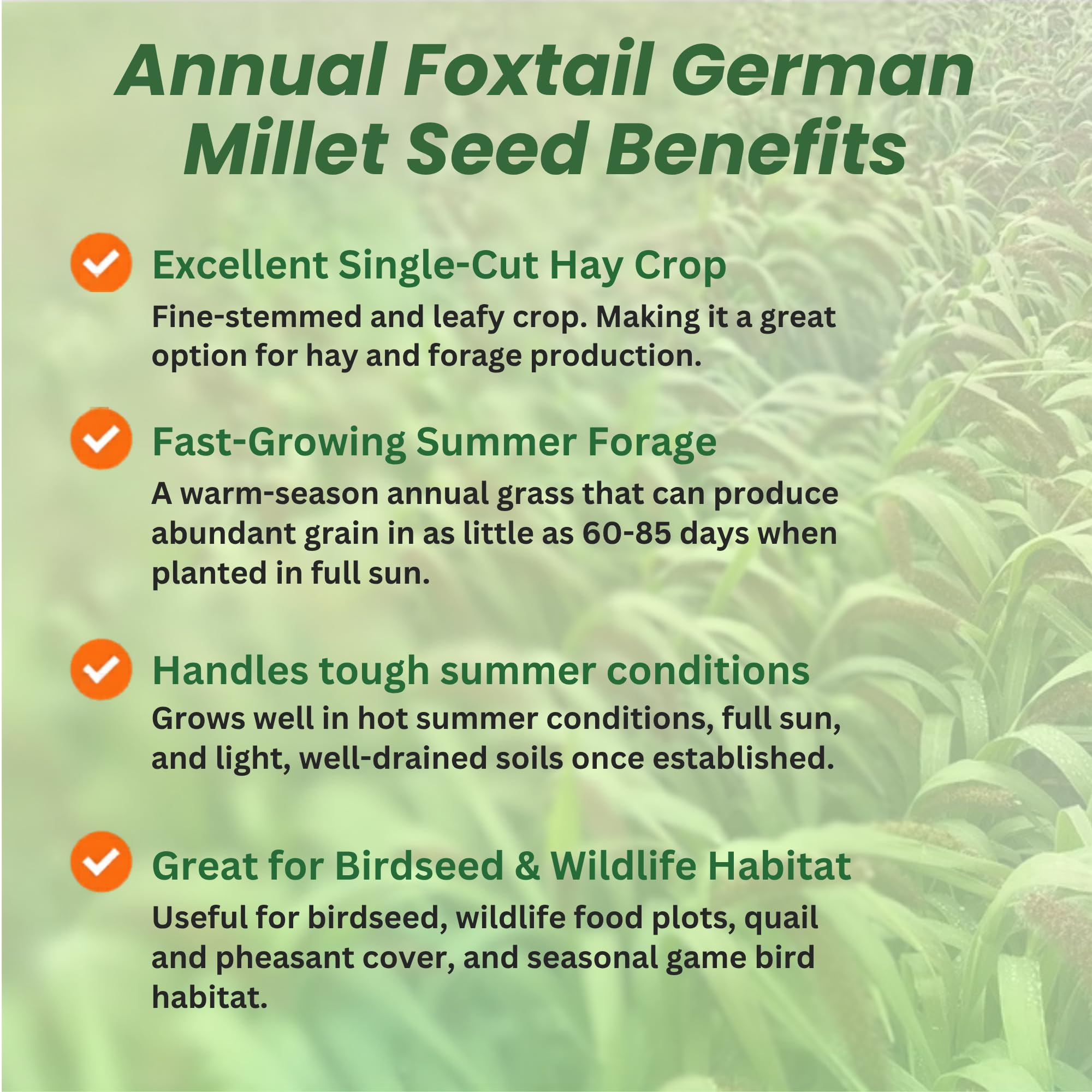 Annual Foxtail German Millet Seed Benefits

Excellent Single-Cut Hay Crop

Fine-stemmed and leafy crop. Making it a great option for hay and forage production.

Fast-Growing Summer Forage

A warm-season annual grass that can produce abundant grain in as little as 60-85 days when planted in full sun.

Handles tough summer conditions

Grows well in hot summer conditions, full sun, and light, well-drained soils once established.

Great for Birdseed & Wildlife Habitat

Useful for birdseed, wildlife food plots, quail and pheasant cover, and seasonal game bird habitat.